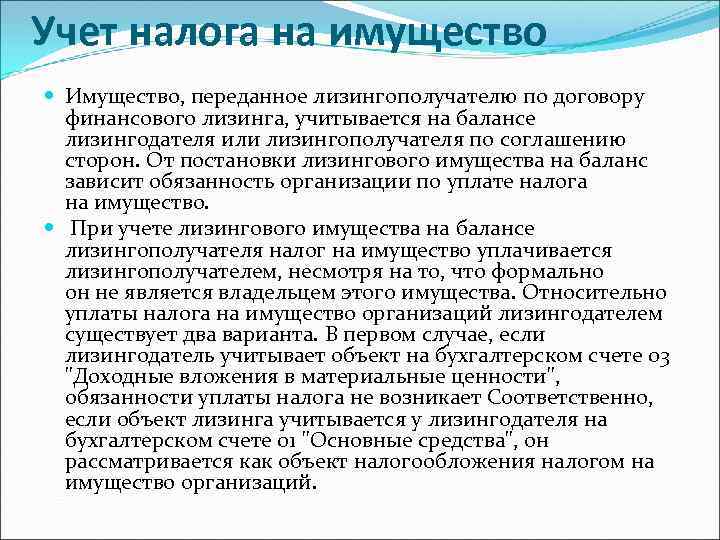 Учет налога на имущество

Имущество, переданное лизингополучателю по договору финансового лизинга, учитывается на балансе лизингодателя или лизингополучателя по соглашению сторон. От постановки лизингового имущества на баланс зависит обязанность организации по уплате налога на имущество.

При учете лизингового имущества на балансе лизингополучателя налог на имущество уплачивается лизингополучателем, несмотря на то, что формально он не является владельцем этого имущества. Относительно уплаты налога на имущество организаций лизингодателем существует два варианта. В первом случае, если лизингодатель учитывает объект на бухгалтерском счете 03 "Доходные вложения в материальные ценности", обязанности уплаты налога не возникает Соответственно, если объект лизинга учитывается у лизингодателя на бухгалтерском счете 01 "Основные средства", он рассматривается как объект налогообложения налогом на имущество организаций.